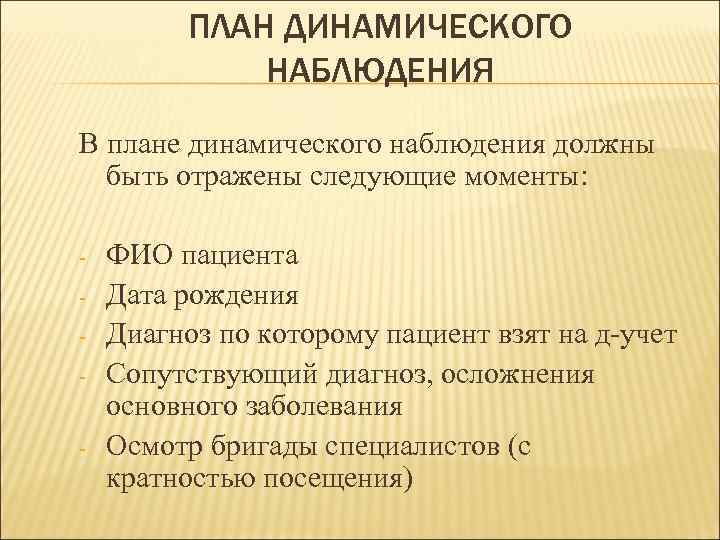 ПЛАН ДИНАМИЧЕСКОГО НАБЛЮДЕНИЯ

В плане динамического наблюдения должны быть отражены следующие моменты:

- ФИО пациента
- Дата рождения
- Диагноз по которому пациент взят на д-учет
- Сопутствующий диагноз, осложнения основного заболевания
- Осмотр бригады специалистов (с кратностью посещения)